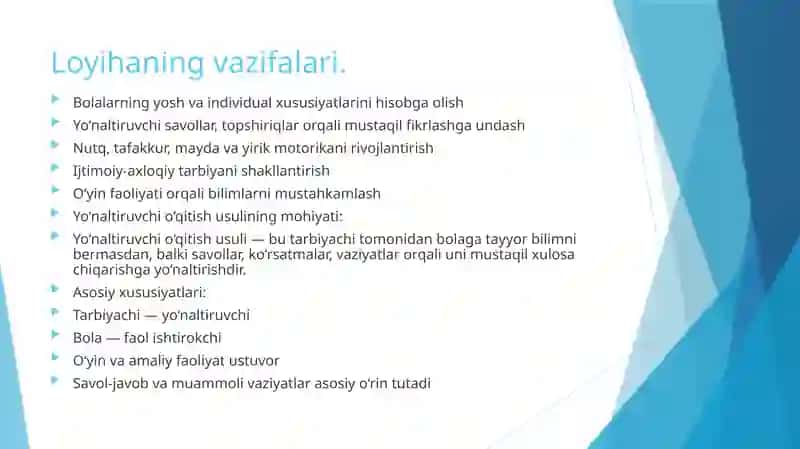 Loyihaning vazifalari.

Bolalarning yosh va individual xususiyatlarini hisobga olish

Yo'naltiruvchi savollar, topshiriqlar orqali mustaqil fikrlashga undash

Nutq, tafakkur, mayda va yirik motorikani rivojlantirish

Ijtimoiy-axloqiy tarbiyani shakllantirish

O'yin faoliyati orqali bilimlarni mustahkamlash

Yo'naltiruvchi o'qitish usulining mohiyati:

Yo'naltiruvchi o'qitish usuli — bu tarbiyachi tomonidan bolaga tayyor bilimni bermasdan, balki savollar, ko'rsatmalar, vaziyatlar orqali uni mustaqil xulosa chiqarishga yo'naltirishdir.

Asosiy xususiyatlari:

Tarbiyachi — yo'naltiruvchi

Bola — faol ishtirokchi

O'yin va amaliy faoliyat ustuvor

Savol-javob va muammoli vaziyatlar asosiy o'rin tutadi